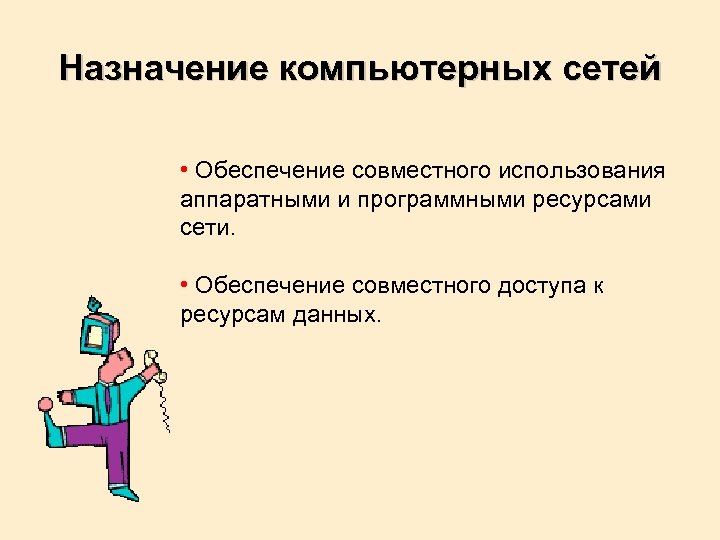 Назначение компьютерных сетей

• Обеспечение совместного использования аппаратными и программными ресурсами сети.

• Обеспечение совместного доступа к ресурсам данных.